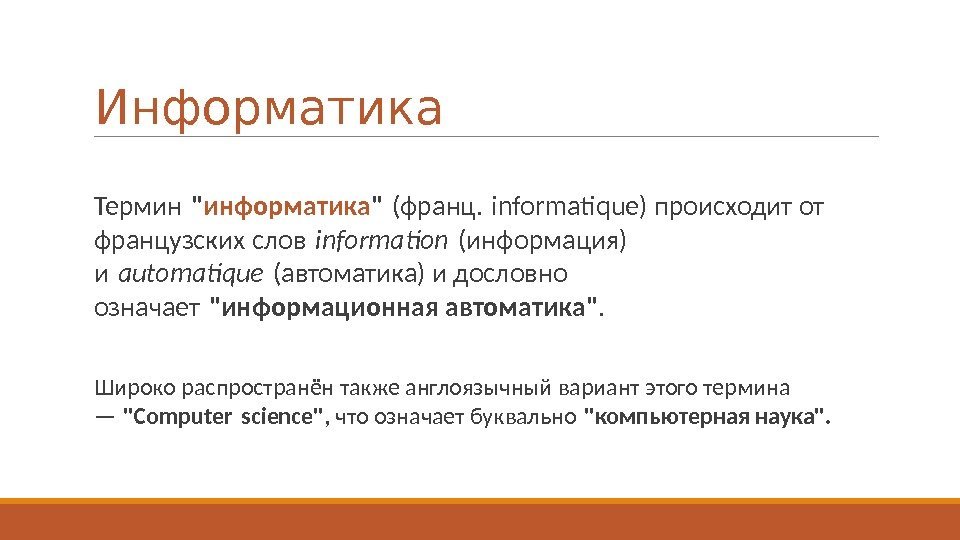 Информатика

Термин "информатика" (франц. informatique) происходит от французских слов information (информация) и automatique (автоматика) и дословно означает "информационная автоматика".

Широко распространён также англоязычный вариант этого термина — "Computer science", что означает буквально "компьютерная наука".